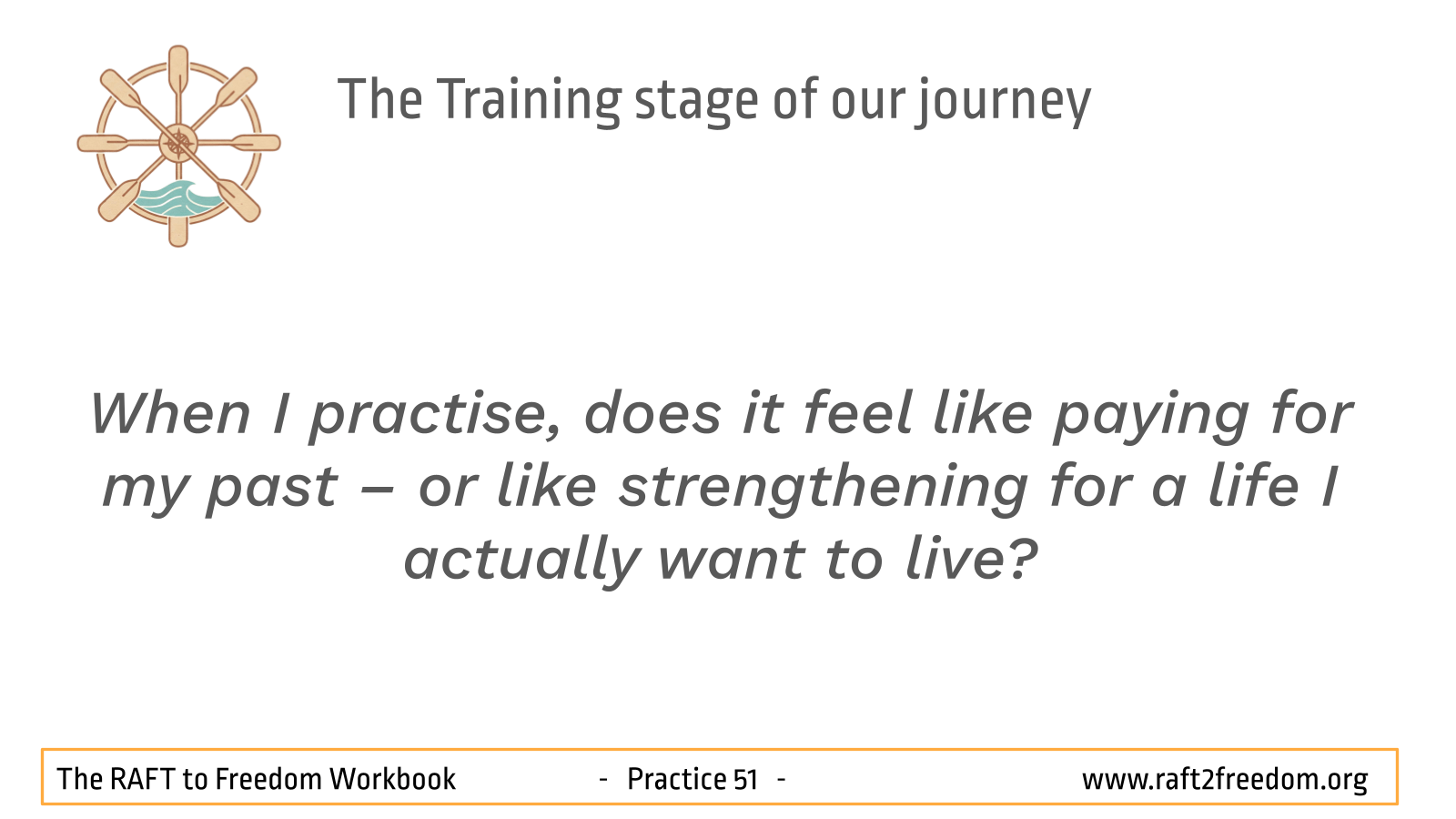 The Training stage of our journey

When I practise, does it feel like paying for my past – or like strengthening for a life I actually want to live?

The RAFT to Freedom Workbook - Practice 51 - www.raft2freedom.org